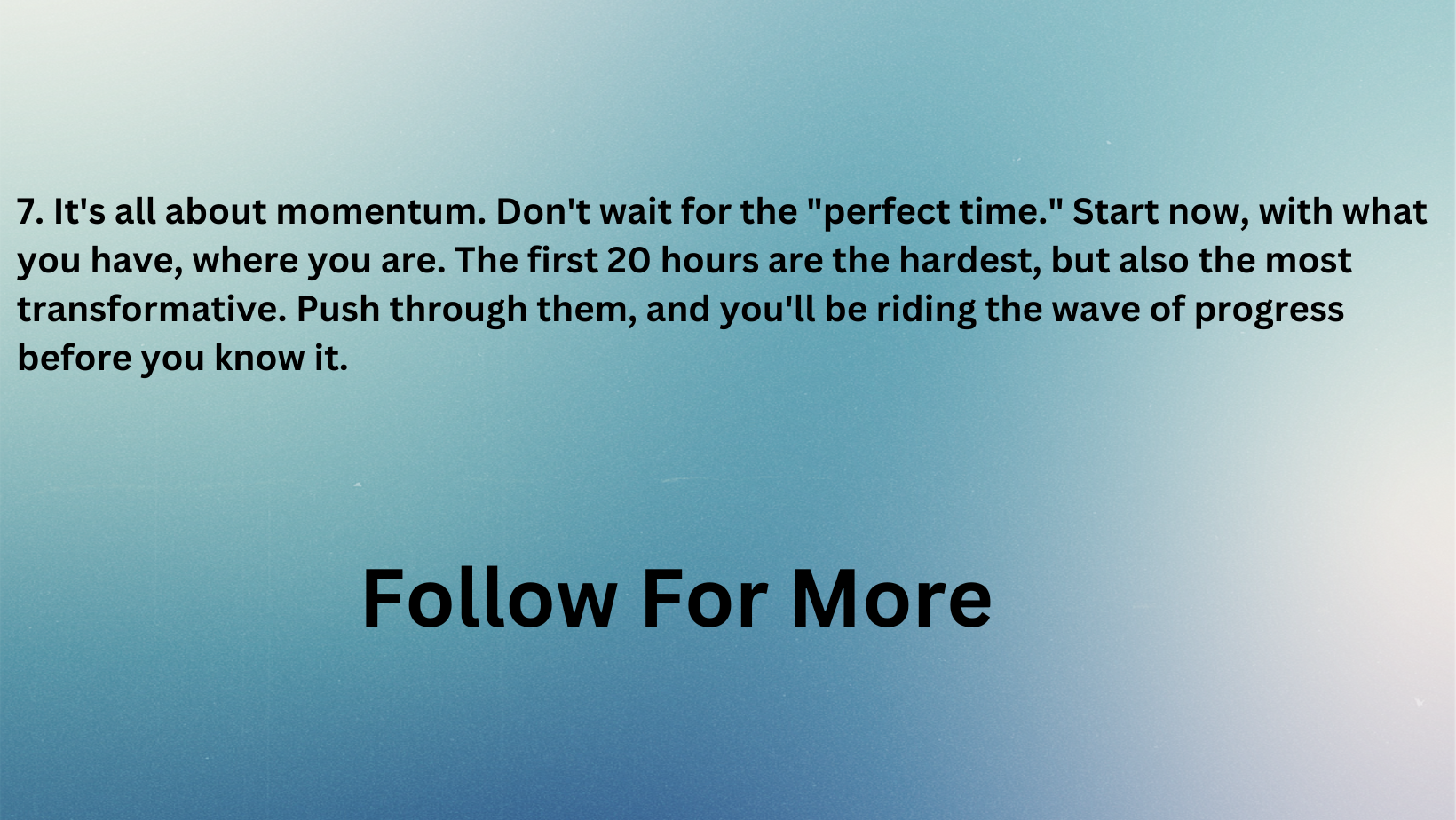 7. It's all about momentum. Don't wait for the "perfect time." Start now, with what you have, where you are. The first 20 hours are the hardest, but also the most transformative. Push through them, and you'll be riding the wave of progress before you know it.

Follow For More